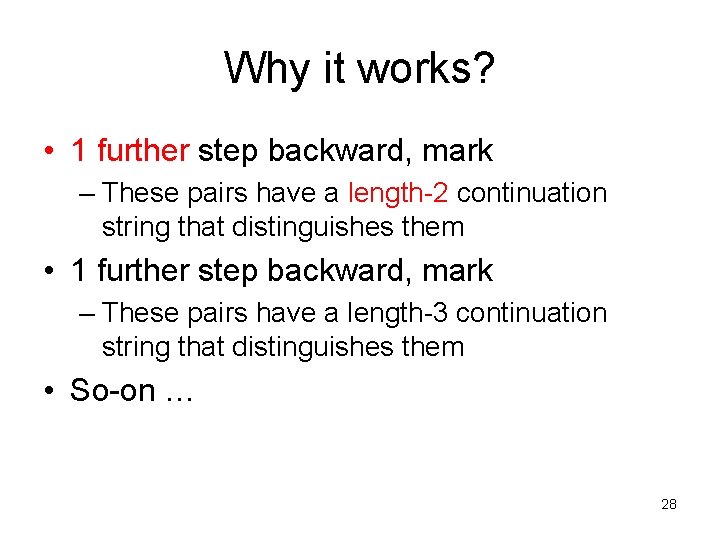 Why it works?

• 1 further step backward, mark
– These pairs have a length-2 continuation string that distinguishes them

• 1 further step backward, mark
– These pairs have a length-3 continuation string that distinguishes them

• So-on …

28